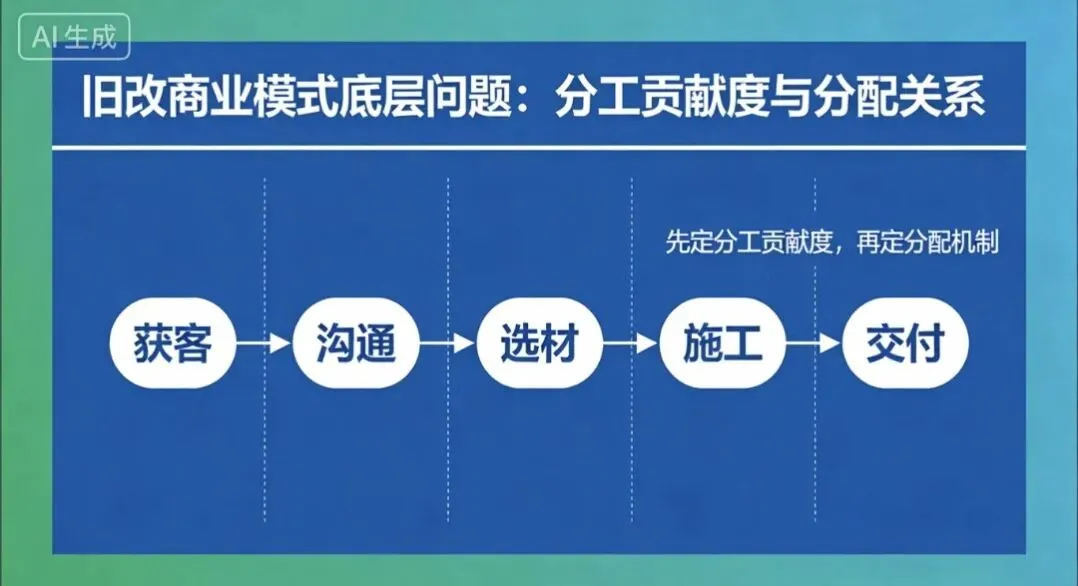 AI 生成

旧改商业模式底层问题：分工贡献度与分配关系

先定分工贡献度，再定分配机制

获客 沟通 选材 施工 交付